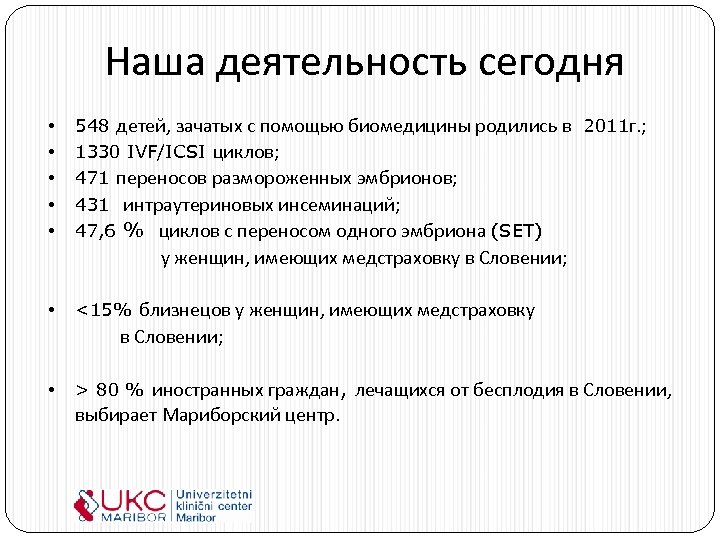 Наша деятельность сегодня

• 548 детей, зачатых с помощью биомедицины родились в 2011г.;
• 1330 IVF/ICSI циклов;
• 471 переносов размороженных эмбрионов;
• 431 интраутериновых инсеминаций;
• 47,6 % циклов с переносом одного эмбриона (SET) у женщин, имеющих медстраховку в Словении;

• <15% близнецов у женщин, имеющих медстраховку в Словении;

• > 80 % иностранных граждан, лечащихся от бесплодия в Словении, выбирает Мариборский центр.

UKC MARIBOR Univerzitetni klinični center Maribor